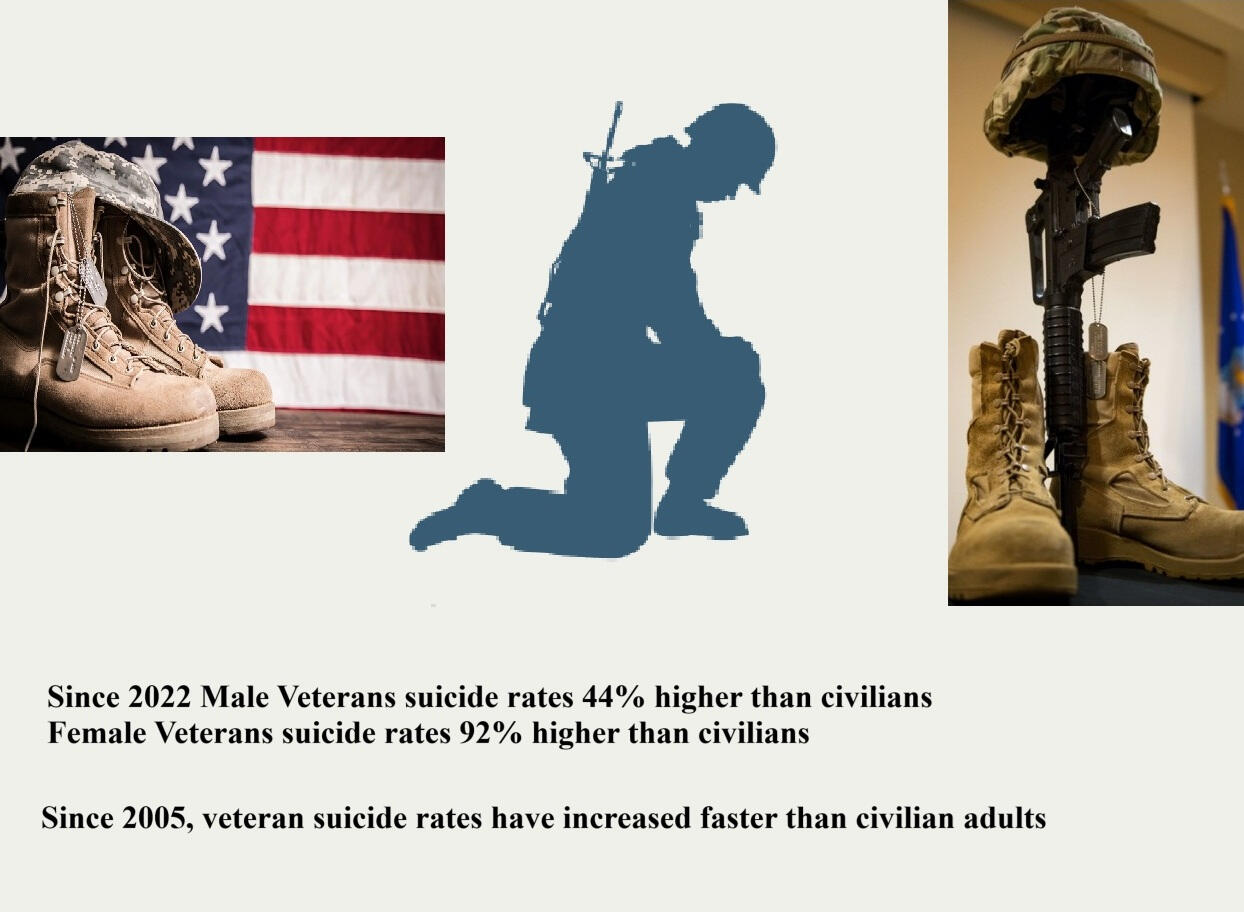 Since 2022 Male Veterans suicide rates 44% higher than civilians
Female Veterans suicide rates 92% higher than civilians

Since 2005, veteran suicide rates have increased faster than civilian adults